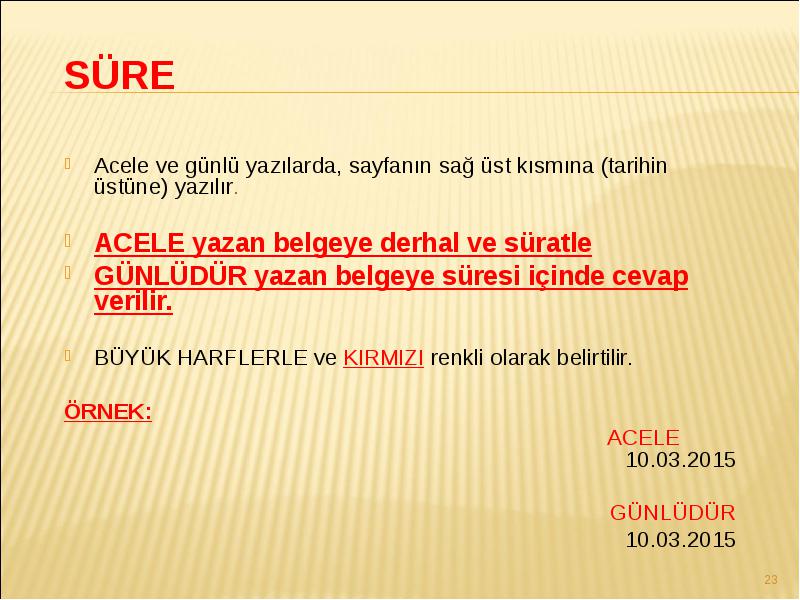 SÜRE

Acele ve günlü yazılarda, sayfanın sağ üst kısmına (tarihin üstüne) yazılır.

ACELE yazan belgeye derhal ve süratle

GÜNLÜDÜR yazan belgeye süresi içinde cevap verilir.

BÜYÜK HARFLERLE ve KIRMIZI renkli olarak belirtilir.

ÖRNEK:

ACELE
10.03.2015

GÜNLÜDÜR
10.03.2015

23